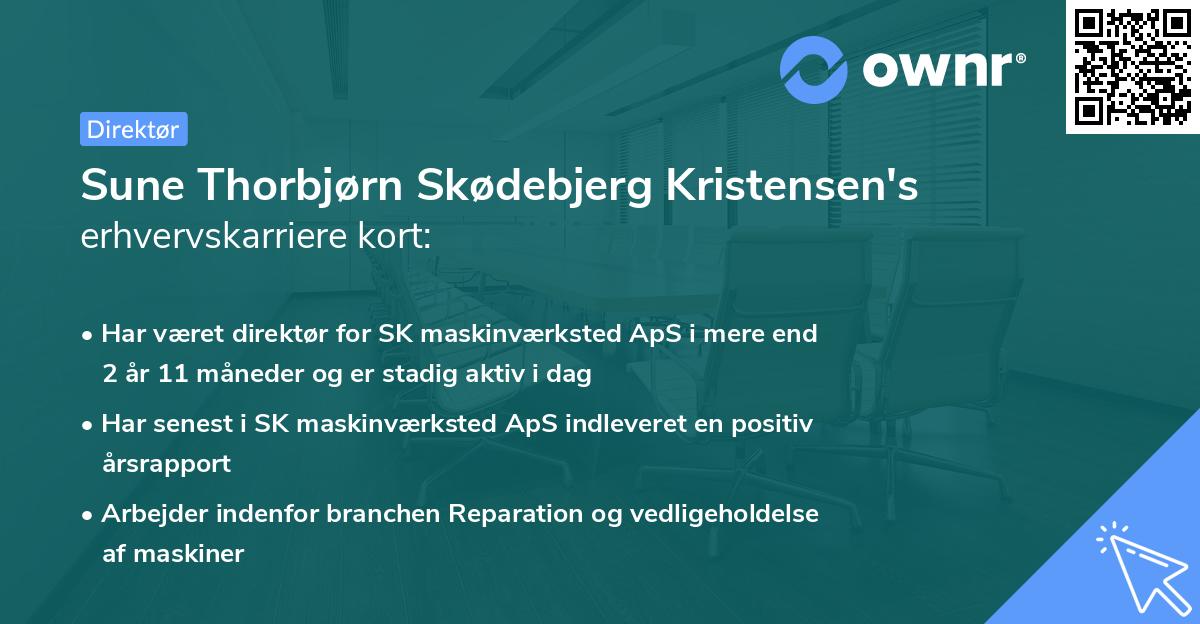 ownr®

Direktør

Sune Thorbjørn Skødebjerg Kristensen's erhvervskarriere kort:

• Har været direktør for SK maskinværksted ApS i mere end 2 år 11 måneder og er stadig aktiv i dag

• Har senest i SK maskinværksted ApS indleveret en positiv årsrapport

• Arbejder indenfor branchen Reparation og vedligeholdelse af maskiner